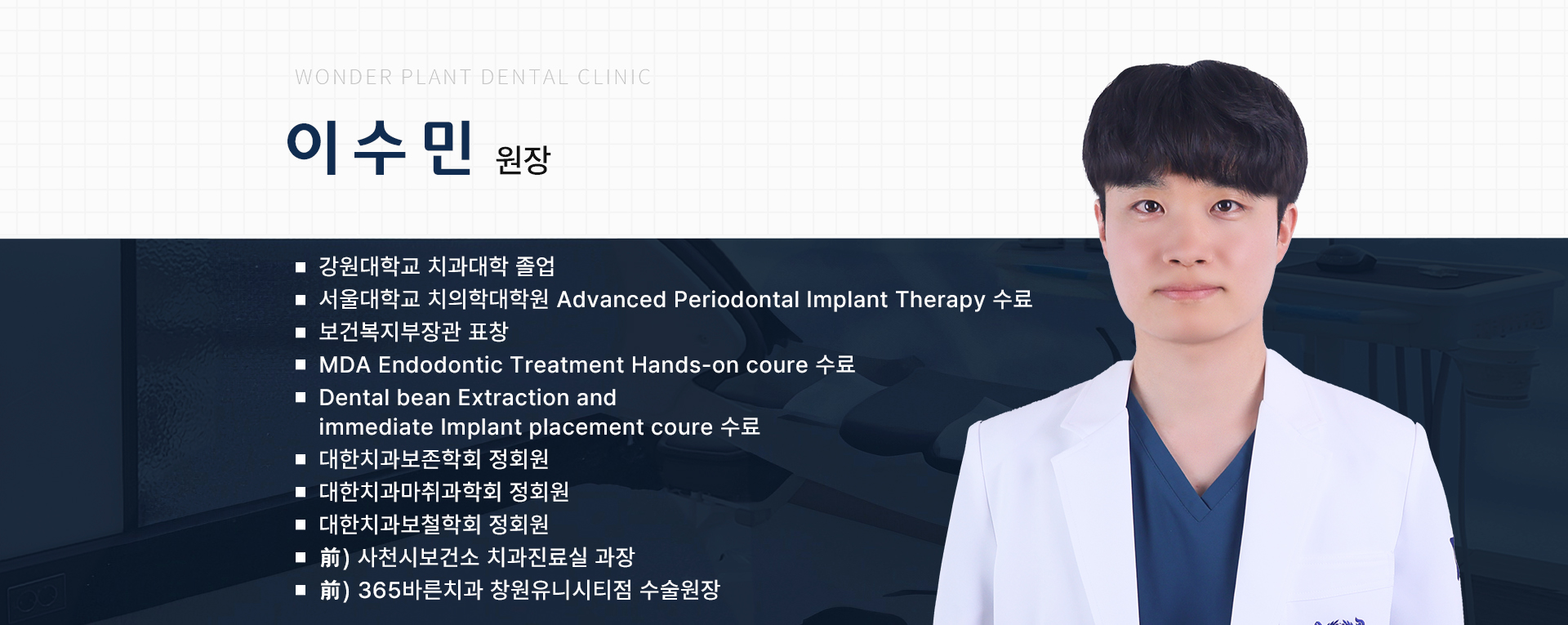 WONDER PLANT DENTAL CLINIC

이수민 원장

■ 강원대학교 치과대학 졸업
■ 서울대학교 치의학대학원 Advanced Periodontal Implant Therapy 수료
■ 보건복지부장관 표창
■ MDA Endodontic Treatment Hands-on coure 수료
■ Dental bean Extraction and immediate Implant placement coure 수료
■ 대한치과보존학회 정회원
■ 대한치과마취과학회 정회원
■ 대한치과보철학회 정회원
■ 前) 사천시보건소 치과진료실 과장
■ 前) 365바른치과 창원유니시티점 수술원장